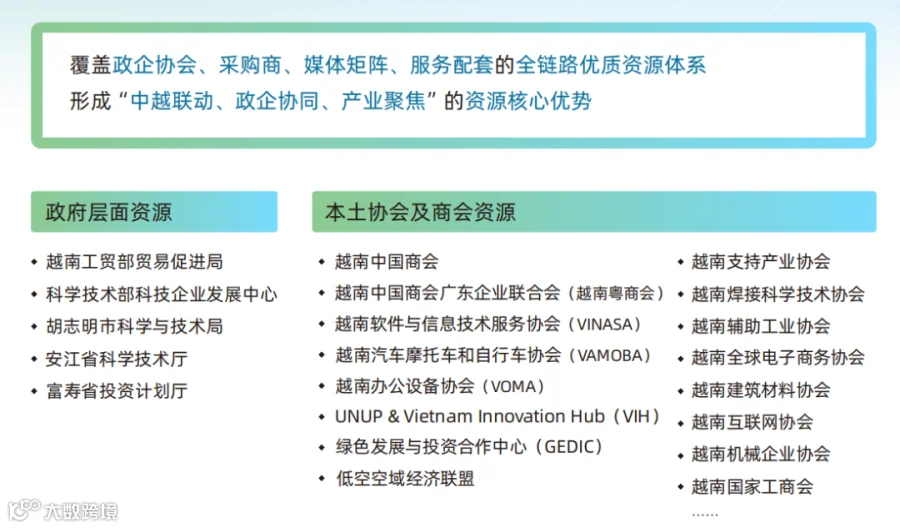 覆盖政企协会、采购商、媒体矩阵、服务配套的全链路优质资源体系
形成“中越联动、政企协同、产业聚焦”的资源核心优势

政府层面资源

• 越南工贸部贸易促进局
• 科学技术部科技企业发展中心
• 胡志明市科学与技术局
• 安江省科学技术厅
• 富寿省投资计划厅

本土协会及商会资源

• 越南中国商会
• 越南中国商会广东企业联合会（越南粤商会）
• 越南软件与信息技术服务协会（VINASA）
• 越南汽车摩托车和自行车协会（VAMOBA）
• 越南办公设备协会（VOMA）
• UNUP & Vietnam Innovation Hub（VIH）
• 绿色发展与投资合作中心（GEDIC）
• 低空空域经济联盟

• 越南支持产业协会
• 越南焊接科学技术协会
• 越南辅助工业协会
• 越南全球电子商务协会
• 越南建筑材料协会
• 越南互联网协会
• 越南机械企业协会
• 越南国家工商会
……

大数跨境